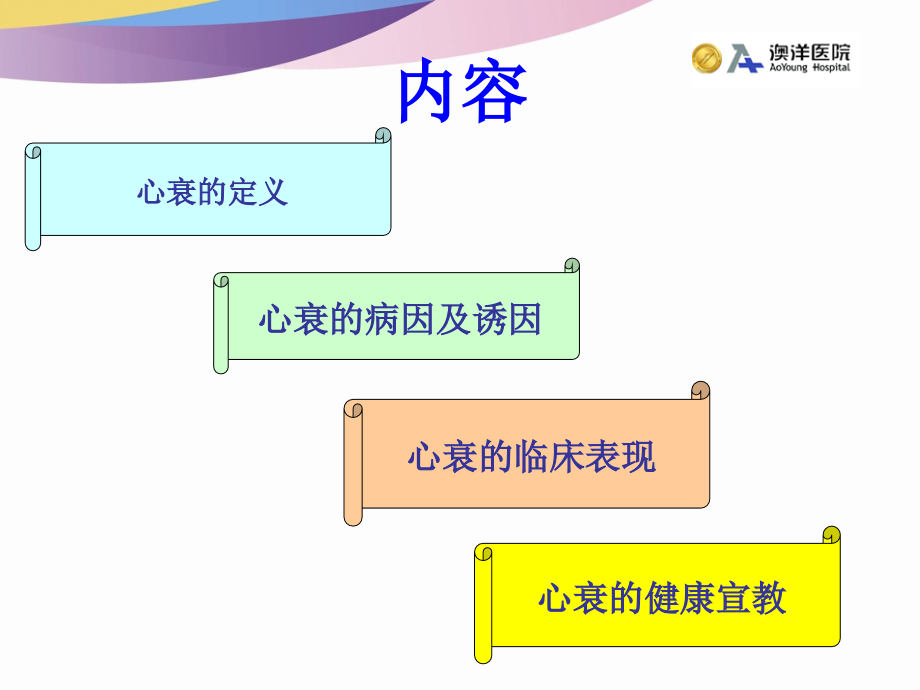 澳洋医院
AoYoung Hospital

内容

心衰的定义

心衰的病因及诱因

心衰的临床表现

心衰的健康宣教